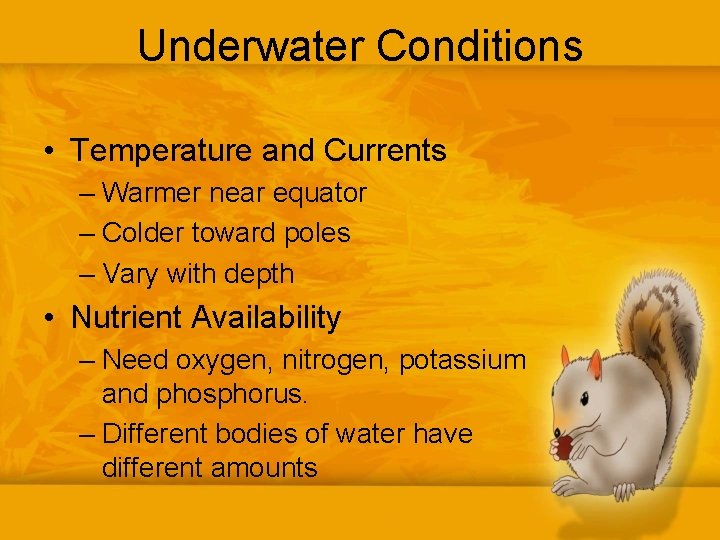 Underwater Conditions

• Temperature and Currents
– Warmer near equator
– Colder toward poles
– Vary with depth
• Nutrient Availability
– Need oxygen, nitrogen, potassium and phosphorus.
– Different bodies of water have different amounts